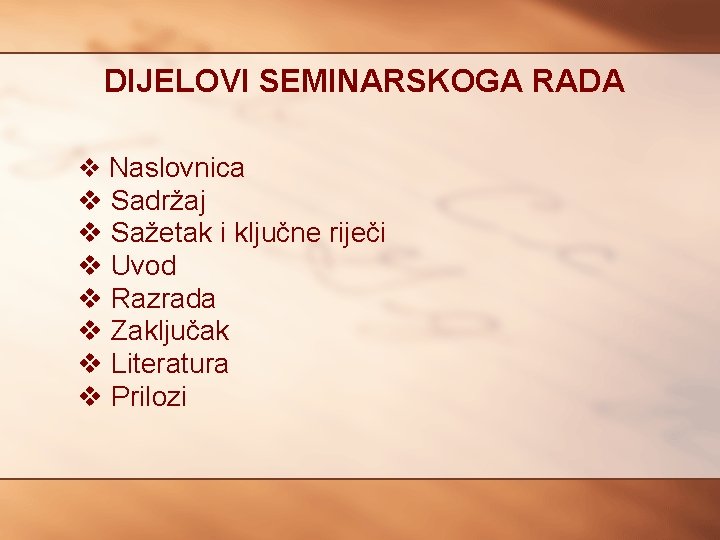 DIJELOVI SEMINARSKOGA RADA

❖ Naslovnica
❖ Sadržaj
❖ Sažetak i ključne riječi
❖ Uvod
❖ Razrada
❖ Zaključak
❖ Literatura
❖ Prilozi